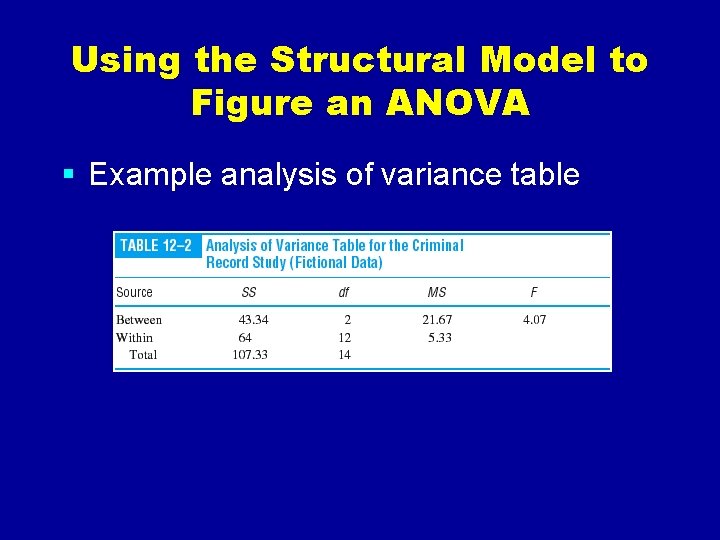 Using the Structural Model to Figure an ANOVA

▪ Example analysis of variance table

TABLE 12–2 Analysis of Variance Table for the Criminal Record Study (Fictional Data)

| Source | SS | df | MS | F |
|---|---|---|---|---|
| Between | 43.34 | 2 | 21.67 | 4.07 |
| Within | 64 | 12 | 5.33 | |
| Total | 107.33 | 14 | | |